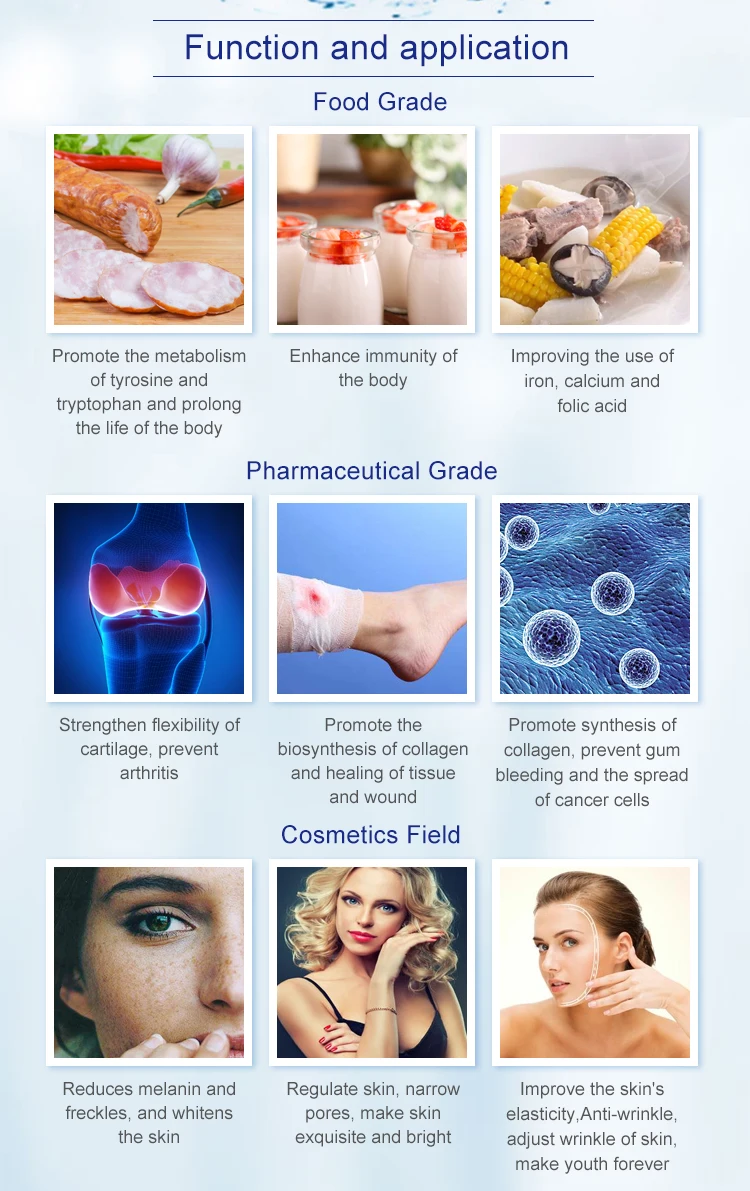 Function and application

Food Grade

Promote the metabolism of tyrosine and tryptophan and prolong the life of the body

Enhance immunity of the body

Improving the use of iron, calcium and folic acid

Pharmaceutical Grade

Strengthen flexibility of cartilage, prevent arthritis

Promote the biosynthesis of collagen and healing of tissue and wound

Promote synthesis of collagen, prevent gum bleeding and the spread of cancer cells

Cosmetics Field

Reduces melanin and freckles, and whitens the skin

Regulate skin, narrow pores, make skin exquisite and bright

Improve the skin's elasticity,Anti-wrinkle, adjust wrinkle of skin, make youth forever